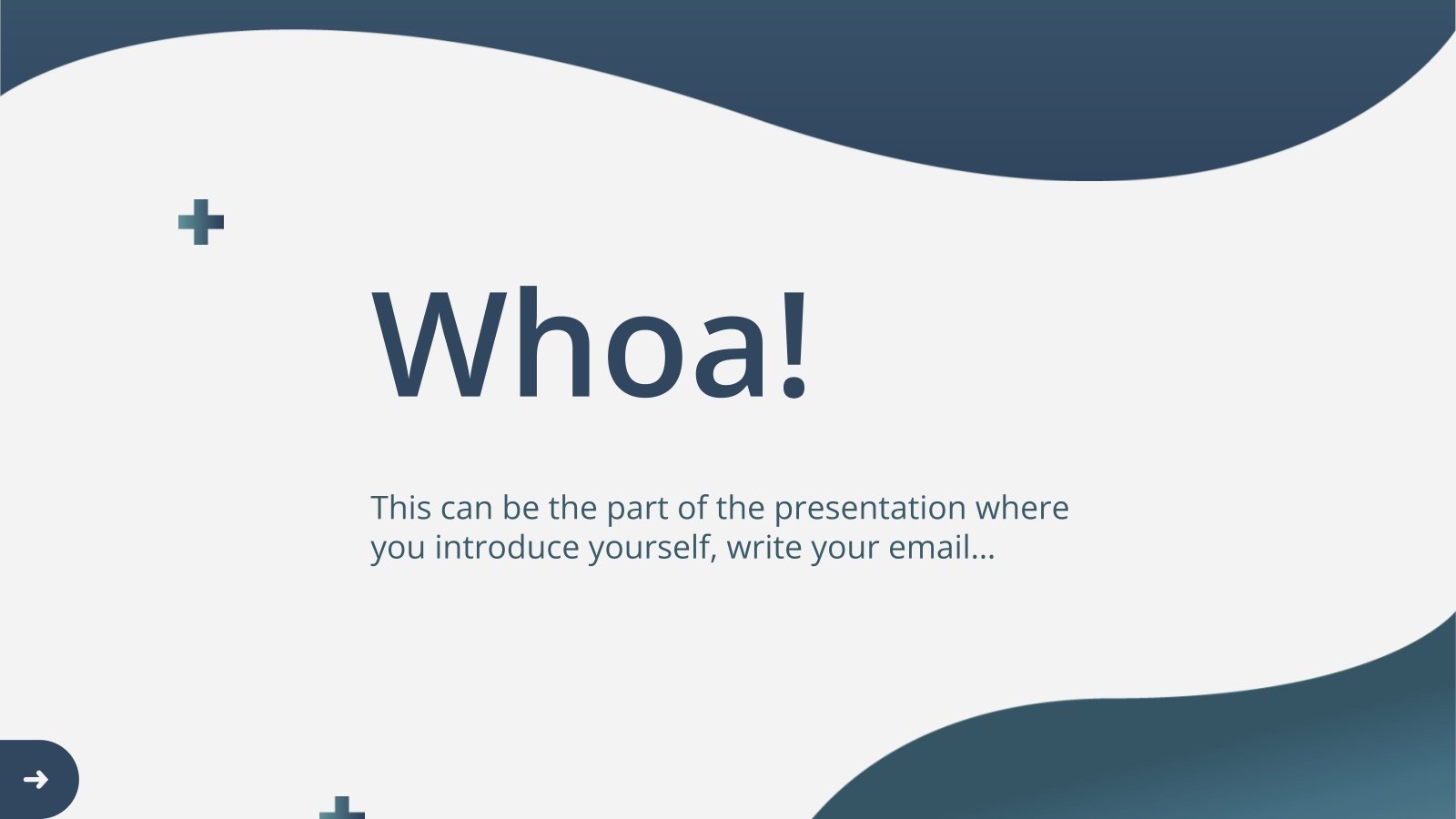 Whoa!

This can be the part of the presentation where you introduce yourself, write your email…